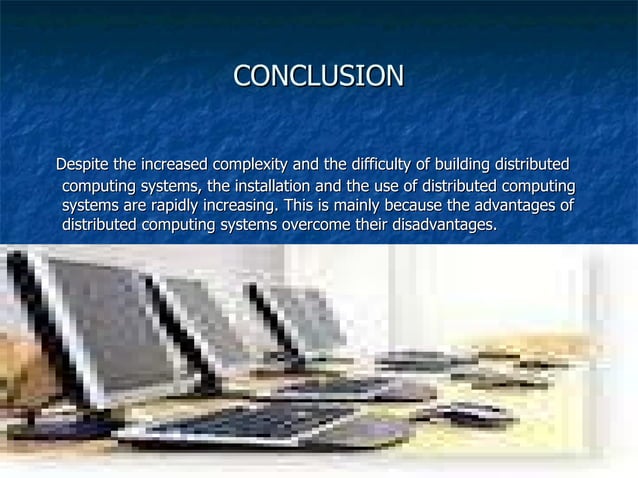 CONCLUSION

Despite the increased complexity and the difficulty of building distributed computing systems, the installation and the use of distributed computing systems are rapidly increasing. This is mainly because the advantages of distributed computing systems overcome their disadvantages.